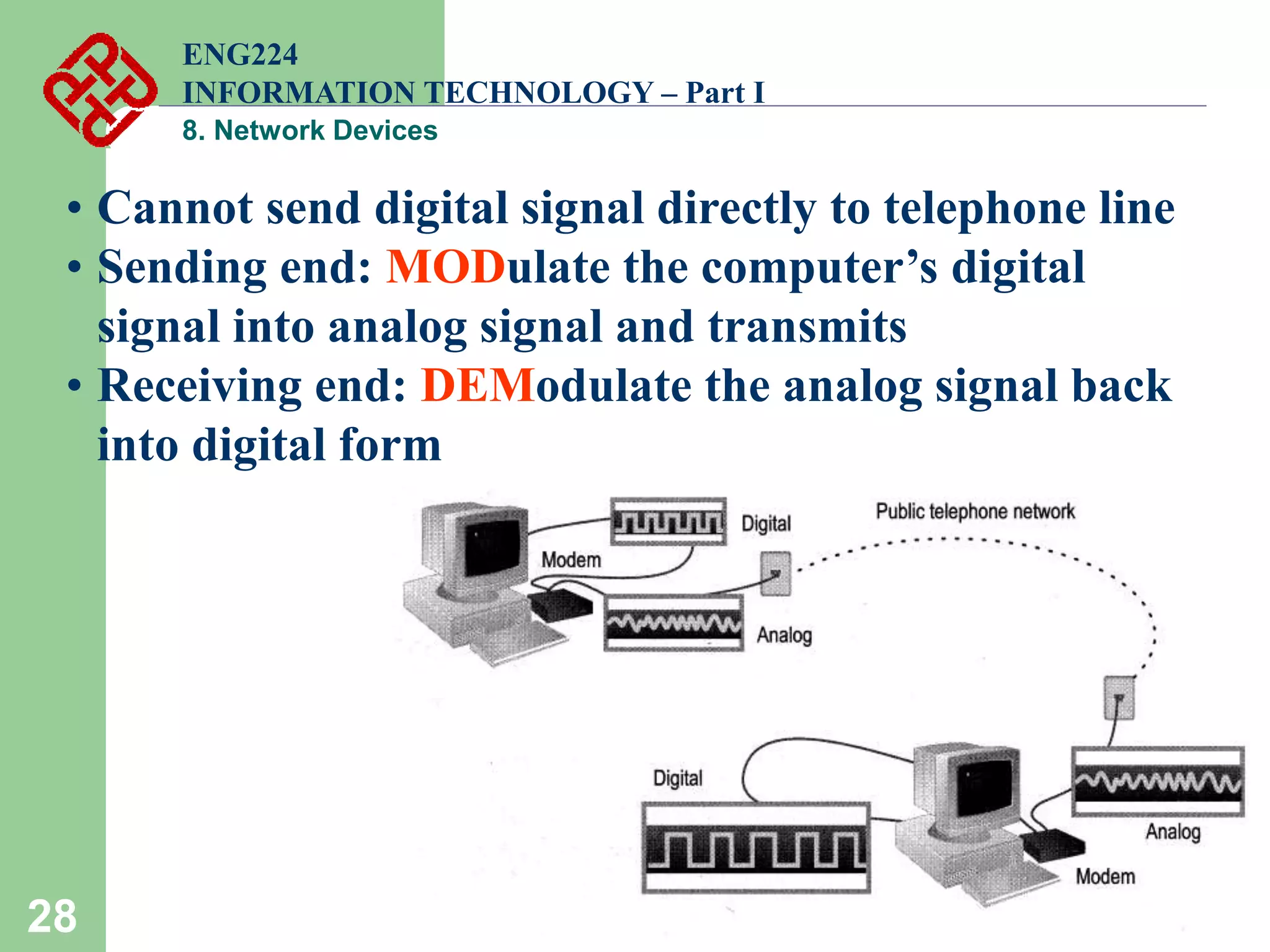 ENG224
INFORMATION TECHNOLOGY – Part I
8. Network Devices

• Cannot send digital signal directly to telephone line
• Sending end: MODulate the computer’s digital signal into analog signal and transmits
• Receiving end: DEModulate the analog signal back into digital form

Digital
Public telephone network
Modem
Analog
Digital
Analog
Modem

28